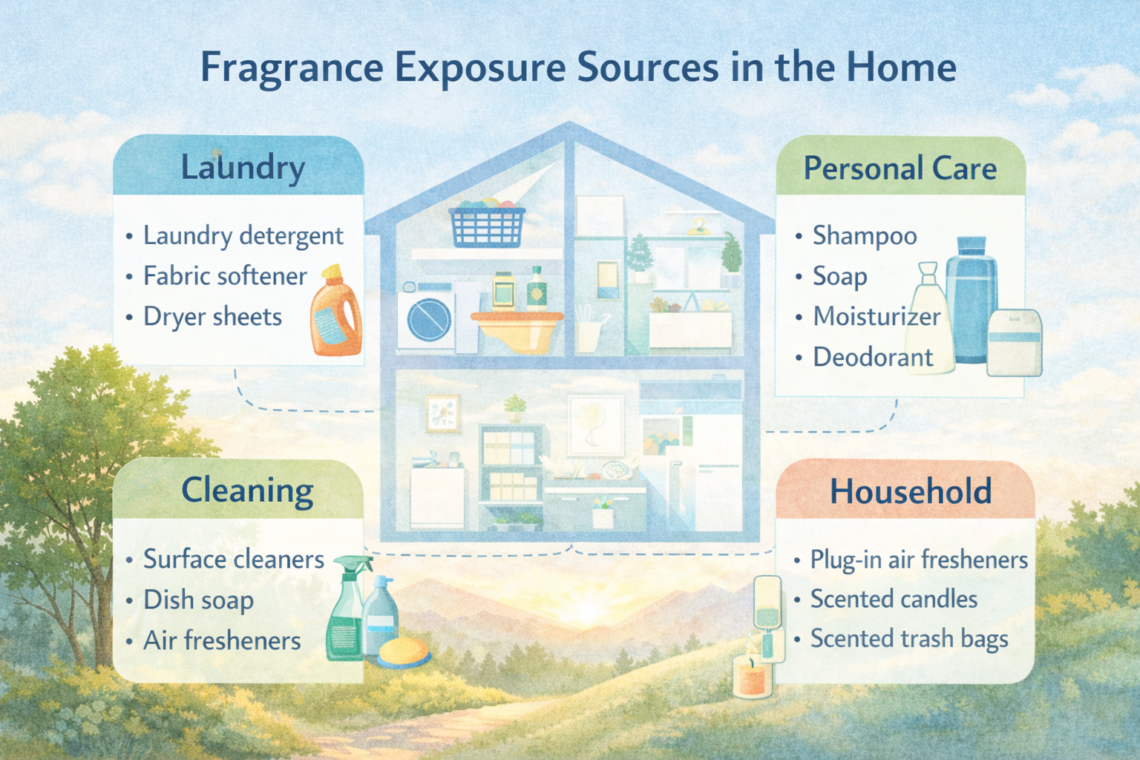 Fragrance Exposure Sources in the Home

Laundry
• Laundry detergent
• Fabric softener
• Dryer sheets

Personal Care
• Shampoo
• Soap
• Moisturizer
• Deodorant

Cleaning
• Surface cleaners
• Dish soap
• Air fresheners

Household
• Plug-in air fresheners
• Scented candles
• Scented trash bags